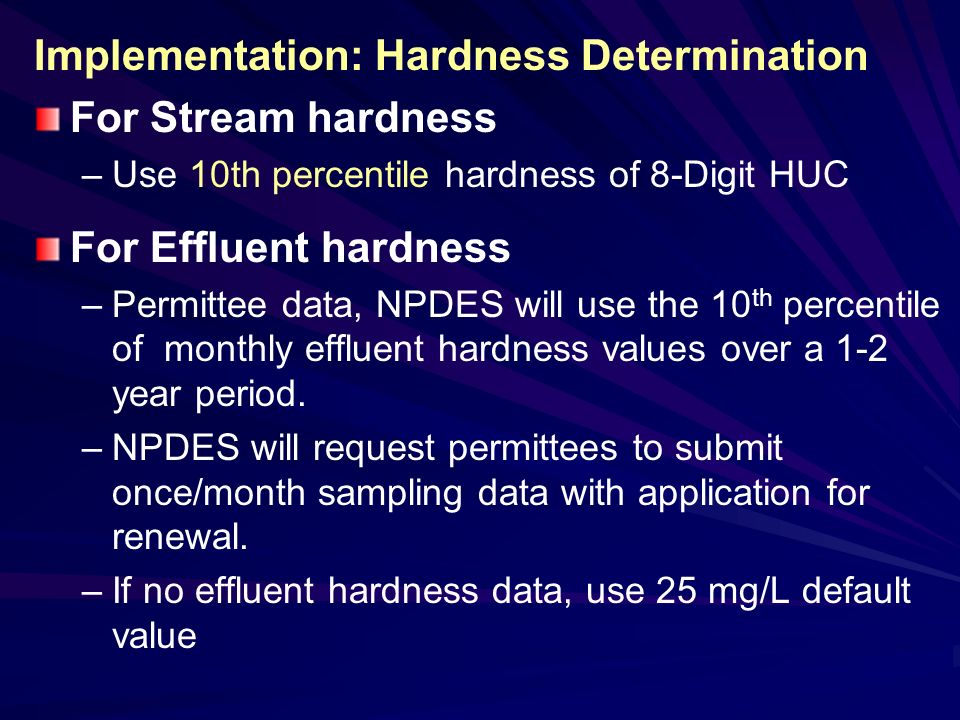 Implementation: Hardness Determination

For Stream hardness

– Use 10th percentile hardness of 8-Digit HUC

For Effluent hardness

– Permittee data, NPDES will use the 10$^{th}$ percentile of monthly effluent hardness values over a 1-2 year period.

– NPDES will request permittees to submit once/month sampling data with application for renewal.

– If no effluent hardness data, use 25 mg/L default value